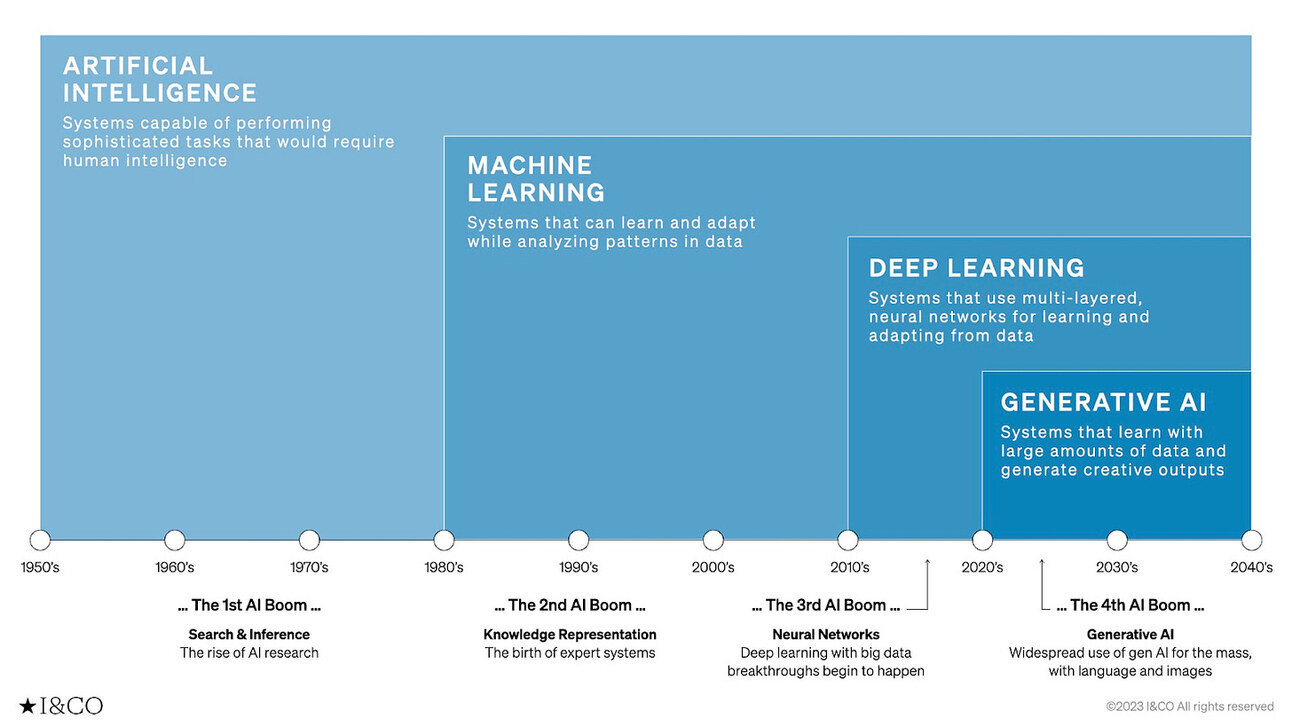 ARTIFICIAL INTELLIGENCE
Systems capable of performing sophisticated tasks that would require human intelligence

MACHINE LEARNING
Systems that can learn and adapt while analyzing patterns in data

DEEP LEARNING
Systems that use multi-layered, neural networks for learning and adapting from data

GENERATIVE AI
Systems that learn with large amounts of data and generate creative outputs

1950's 1960's 1970's 1980's 1990's 2000's 2010's 2020's 2030's 2040's

... The 1st AI Boom ...
Search & Inference
The rise of AI research

... The 2nd AI Boom ...
Knowledge Representation
The birth of expert systems

... The 3rd AI Boom ...
Neural Networks
Deep learning with big data breakthroughs begin to happen

... The 4th AI Boom ...
Generative AI
Widespread use of gen AI for the mass, with language and images

★I&CO

©2023 I&CO All rights reserved